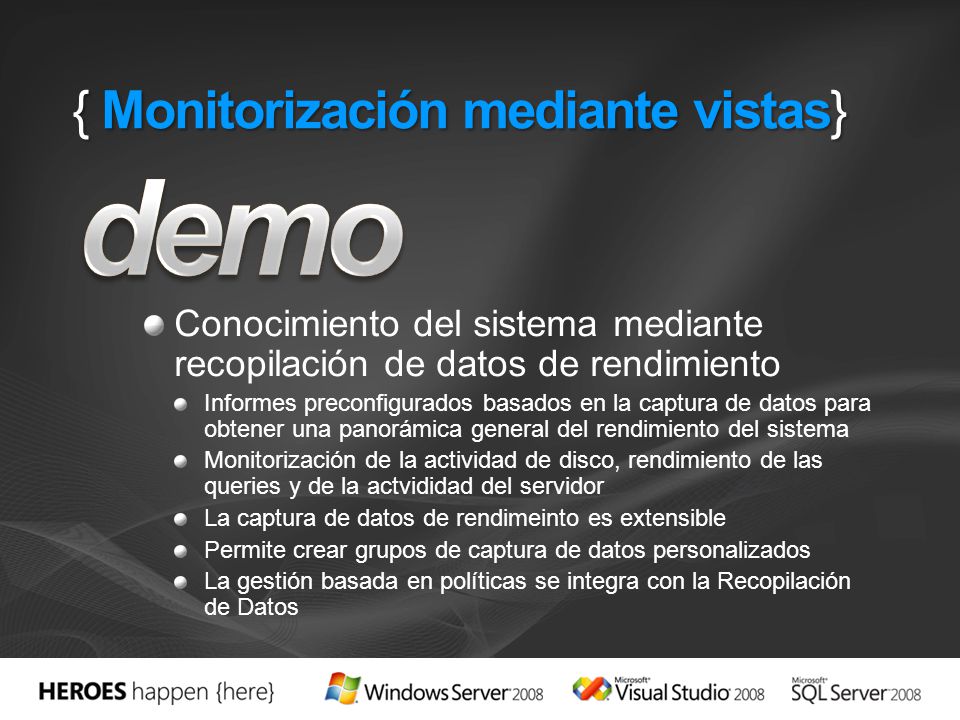 { Monitorización mediante vistas}

demo

Conocimiento del sistema mediante recopilación de datos de rendimiento

Informes preconfigurados basados en la captura de datos para obtener una panorámica general del rendimiento del sistema

Monitorización de la actividad de disco, rendimiento de las queries y de la actvididad del servidor

La captura de datos de rendimeinto es extensible

Permite crear grupos de captura de datos personalizados

La gestión basada en políticas se integra con la Recopilación de Datos

HEROES happen {here}

Windows Server 2008

Microsoft Visual Studio 2008

Microsoft SQL Server 2008